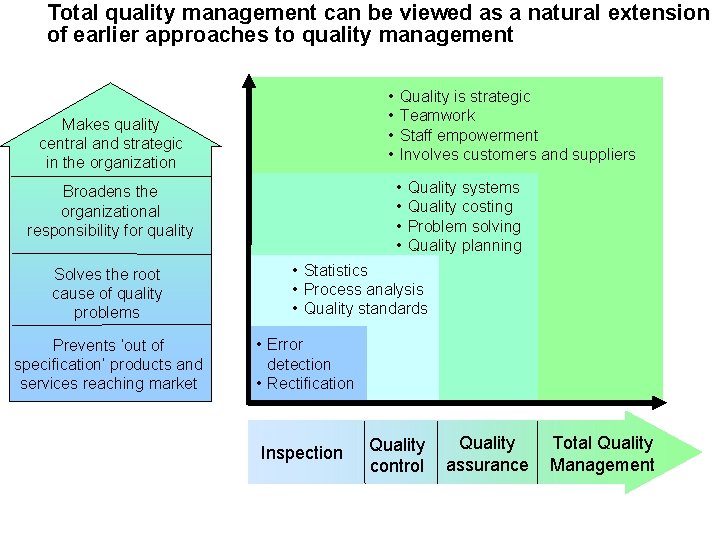 Total quality management can be viewed as a natural extension of earlier approaches to quality management

Makes quality central and strategic in the organization

Broadens the organizational responsibility for quality

Solves the root cause of quality problems

Prevents 'out of specification' products and services reaching market

• Quality is strategic
• Teamwork
• Staff empowerment
• Involves customers and suppliers

• Quality systems
• Quality costing
• Problem solving
• Quality planning

• Statistics
• Process analysis
• Quality standards

• Error detection
• Rectification

Inspection

Quality control

Quality assurance

Total Quality Management